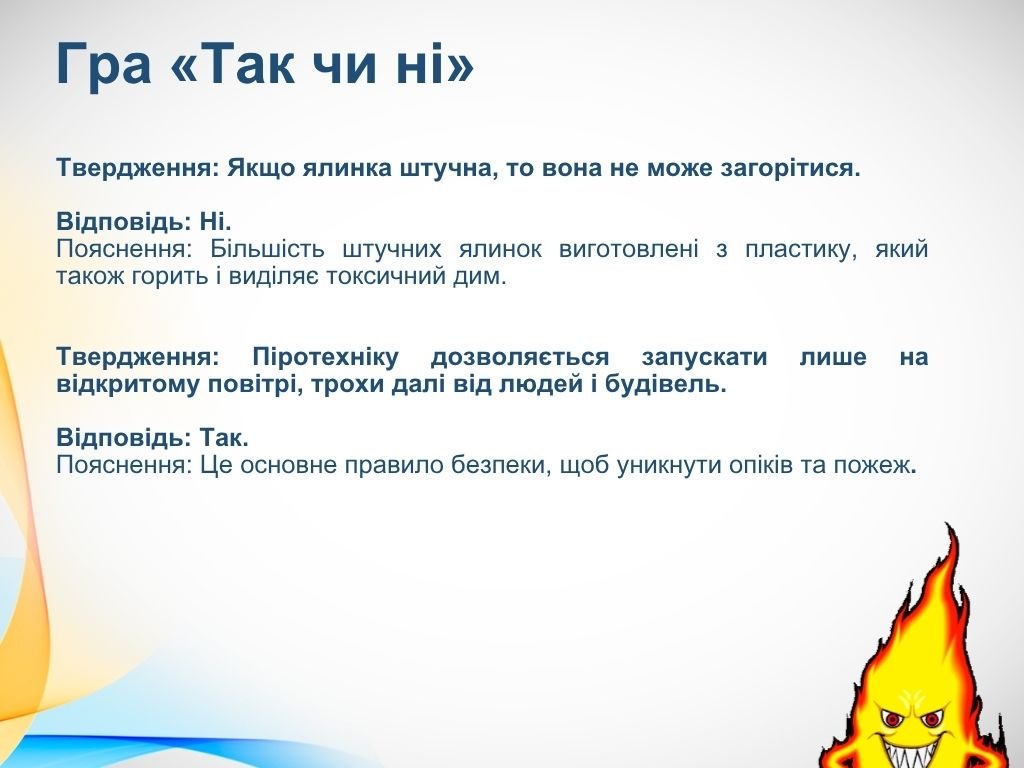 Гра «Так чи ні»

Твердження: Якщо ялинка штучна, то вона не може загорітися.

Відповідь: Ні.
Пояснення: Більшість штучних ялинок виготовлені з пластику, який також горить і виділяє токсичний дим.

Твердження: Піротехніку дозволяється запускати лише на відкритому повітрі, трохи далі від людей і будівель.

Відповідь: Так.
Пояснення: Це основне правило безпеки, щоб уникнути опіків та пожеж.